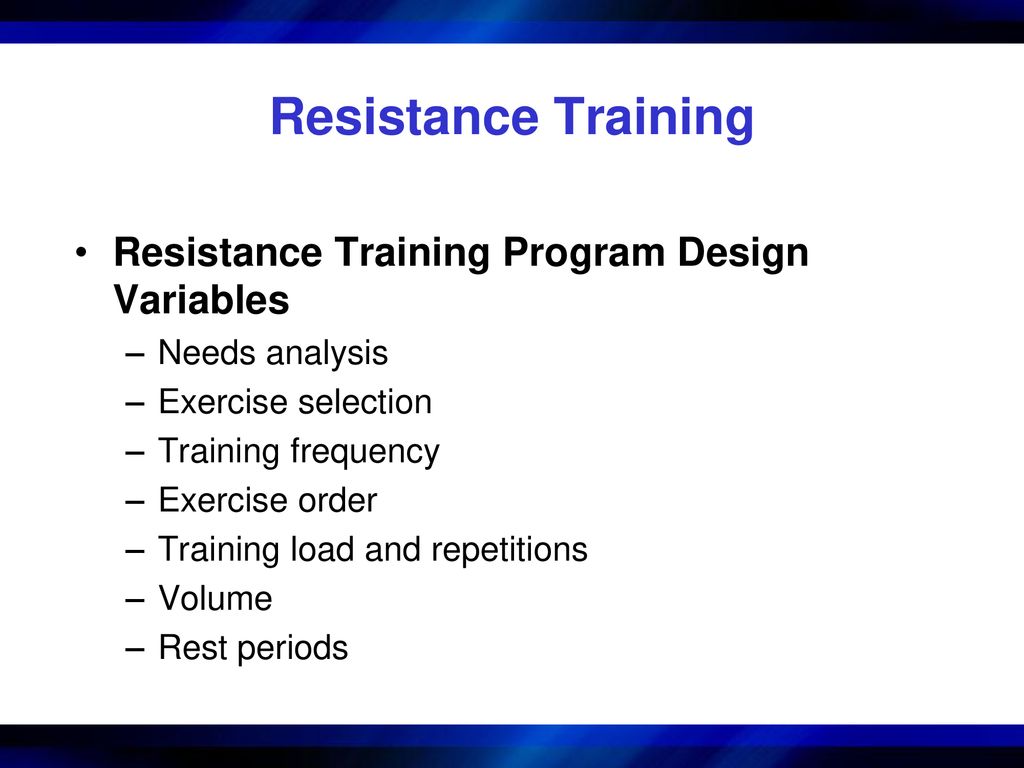 Resistance Training

• Resistance Training Program Design Variables
– Needs analysis
– Exercise selection
– Training frequency
– Exercise order
– Training load and repetitions
– Volume
– Rest periods